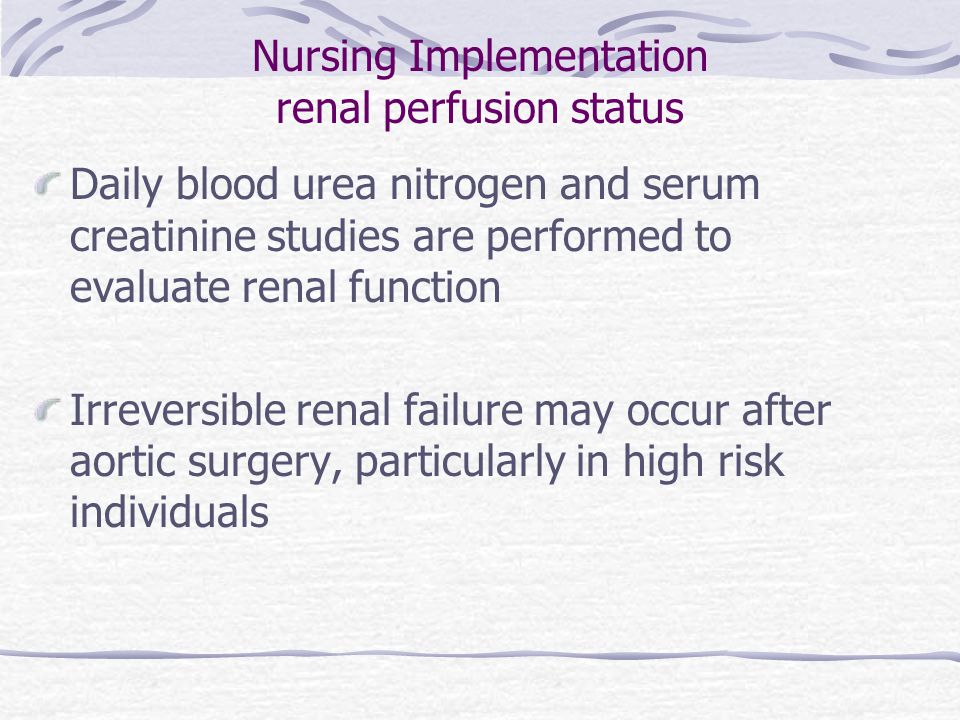 Nursing Implementation
renal perfusion status

Daily blood urea nitrogen and serum creatinine studies are performed to evaluate renal function

Irreversible renal failure may occur after aortic surgery, particularly in high risk individuals